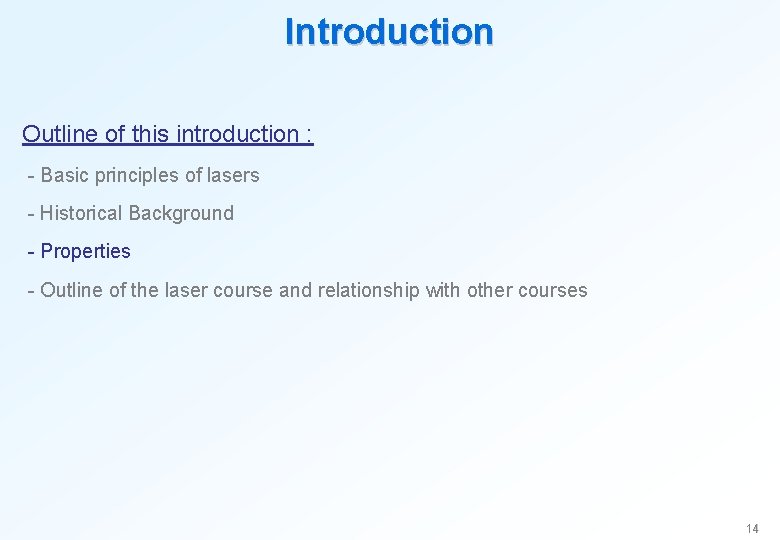 Introduction

Outline of this introduction :

- Basic principles of lasers

- Historical Background

- Properties

- Outline of the laser course and relationship with other courses

14